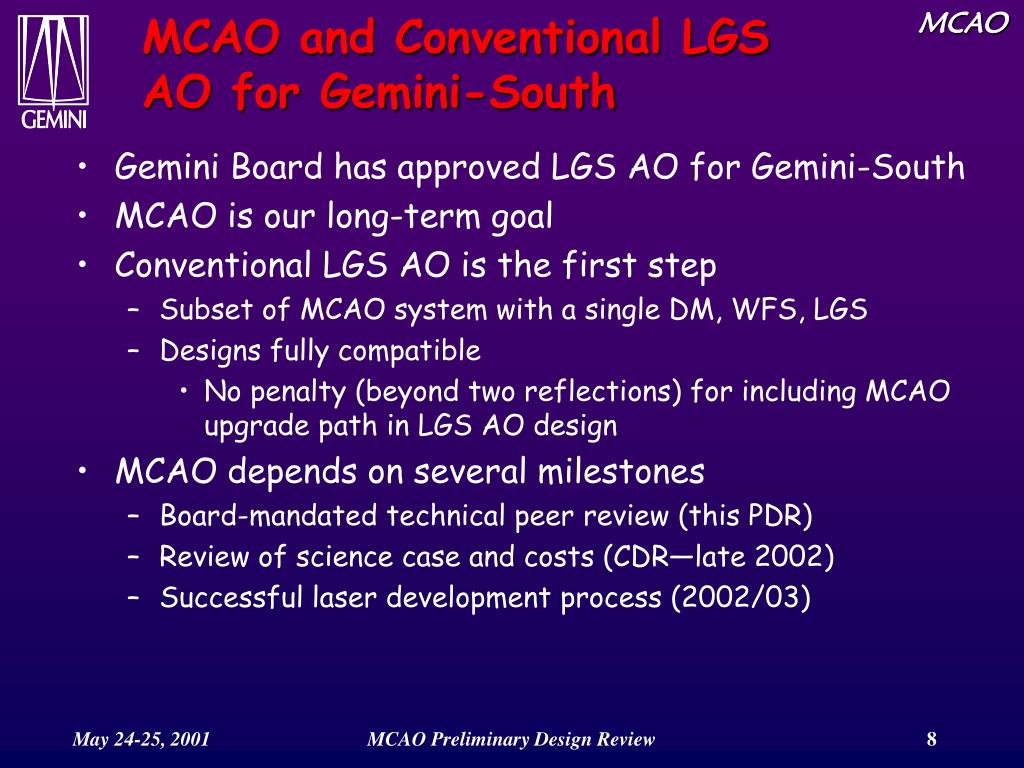 GEMINI

MCAO and Conventional LGS AO for Gemini-South

MCAO

• Gemini Board has approved LGS AO for Gemini-South
• MCAO is our long-term goal
• Conventional LGS AO is the first step
– Subset of MCAO system with a single DM, WFS, LGS
– Designs fully compatible
• No penalty (beyond two reflections) for including MCAO upgrade path in LGS AO design
• MCAO depends on several milestones
– Board-mandated technical peer review (this PDR)
– Review of science case and costs (CDR—late 2002)
– Successful laser development process (2002/03)

May 24-25, 2001

MCAO Preliminary Design Review

8